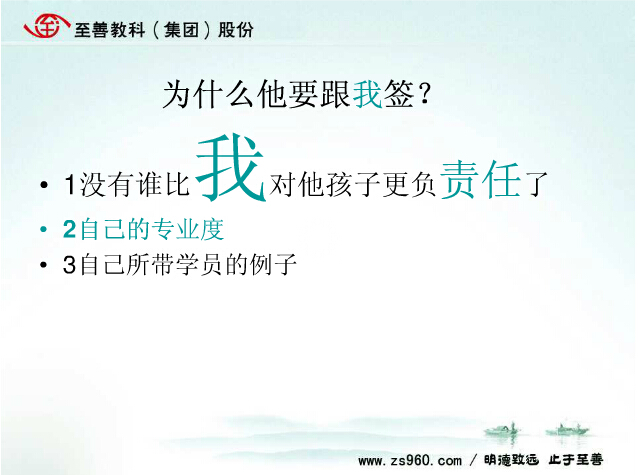 至善教科（集团）股份

为什么他要跟我签？

• 1没有谁比我对他孩子更负责任了
• 2自己的专业度
• 3自己所带学员的例子

www.zs960.com / 明德致远 止于至善